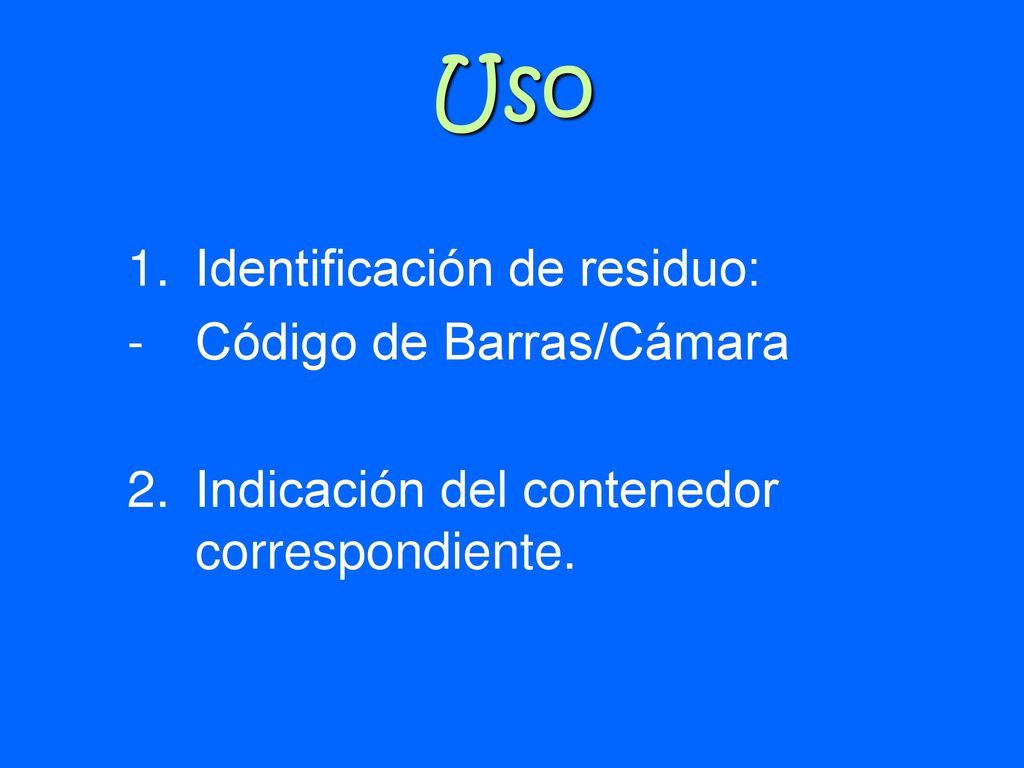 Uso

1. Identificación de residuo:
- Código de Barras/Cámara

2. Indicación del contenedor correspondiente.